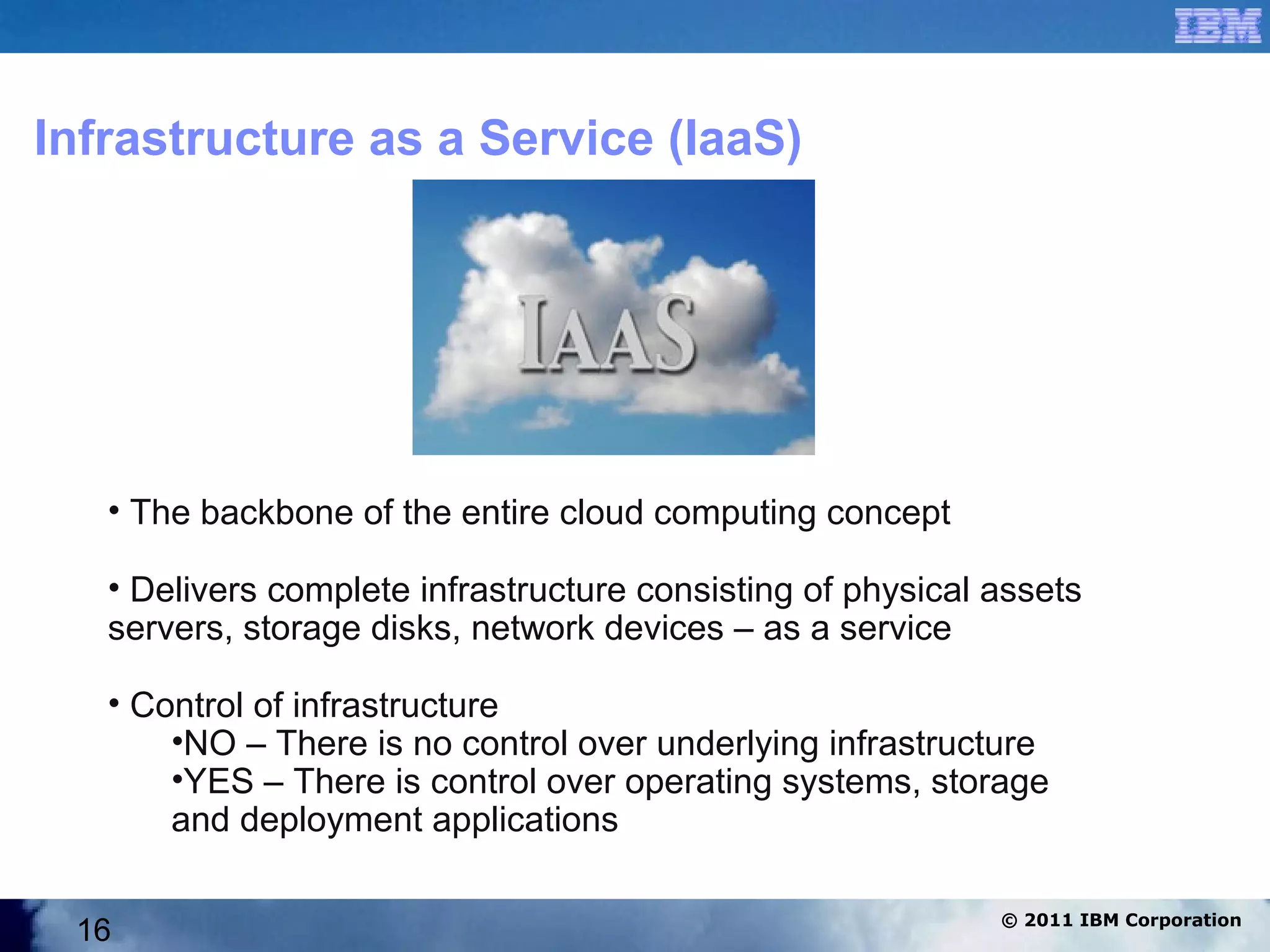 IBM

Infrastructure as a Service (IaaS)

IAAS

• The backbone of the entire cloud computing concept

• Delivers complete infrastructure consisting of physical assets servers, storage disks, network devices – as a service

• Control of infrastructure
•NO – There is no control over underlying infrastructure
•YES – There is control over operating systems, storage and deployment applications

16

© 2011 IBM Corporation